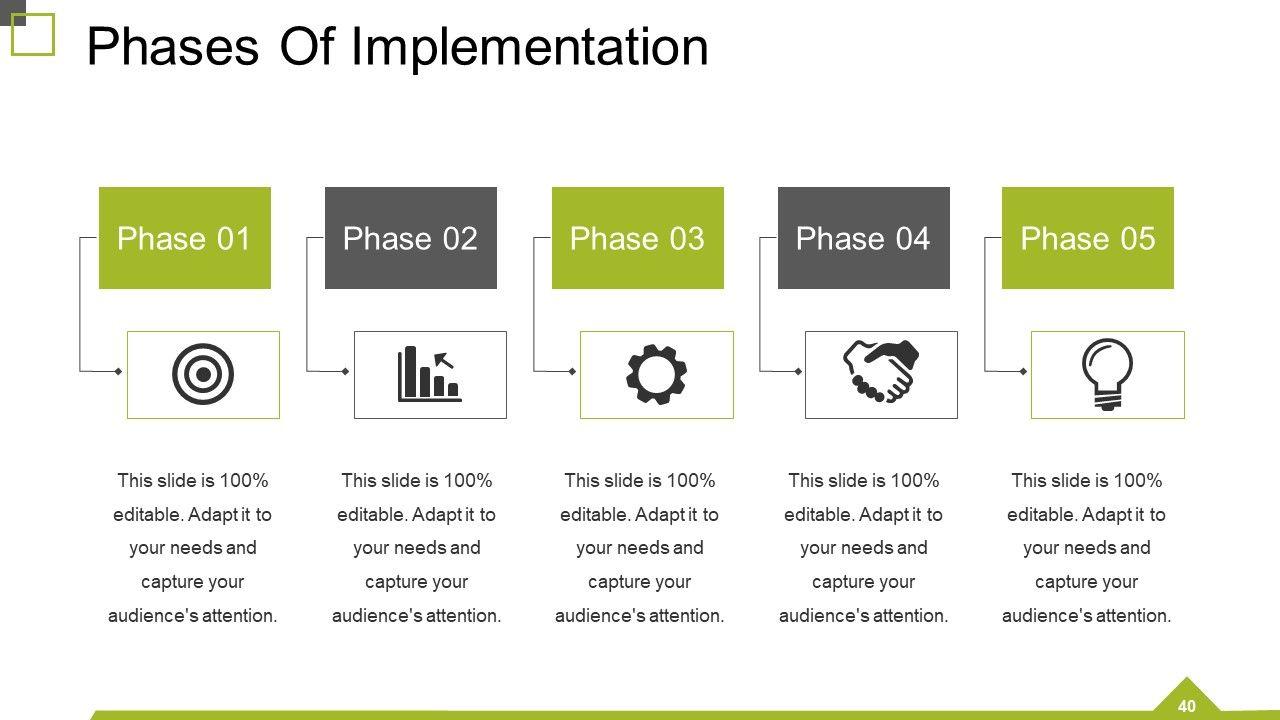 Phases Of Implementation

Phase 01

Phase 02

Phase 03

Phase 04

Phase 05

This slide is 100% editable. Adapt it to your needs and capture your audience's attention.

This slide is 100% editable. Adapt it to your needs and capture your audience's attention.

This slide is 100% editable. Adapt it to your needs and capture your audience's attention.

This slide is 100% editable. Adapt it to your needs and capture your audience's attention.

This slide is 100% editable. Adapt it to your needs and capture your audience's attention.

40